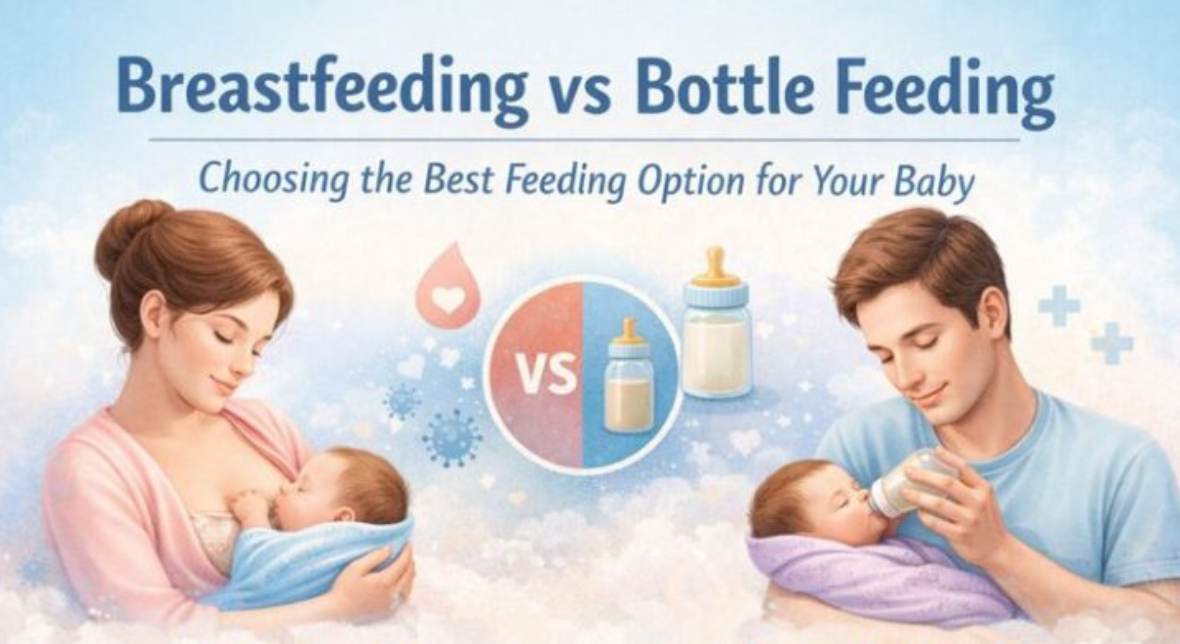 Breastfeeding vs Bottle Feeding

Choosing the Best Feeding Option for Your Baby

VS